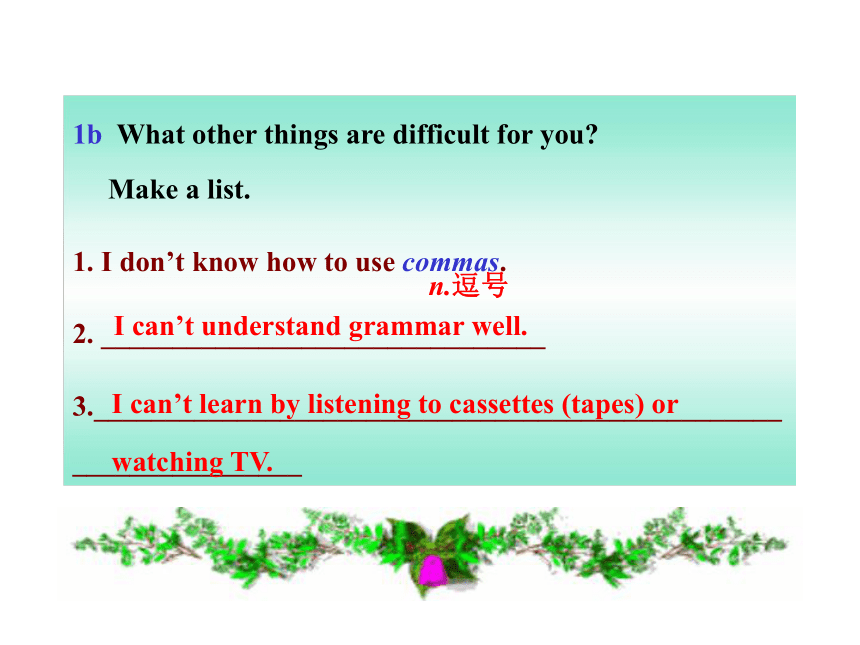 1b What other things are difficult for you?

Make a list.

1. I don’t know how to use commas.
n.逗号

2. I can’t understand grammar well.

3. I can’t learn by listening to cassettes (tapes) or watching TV.